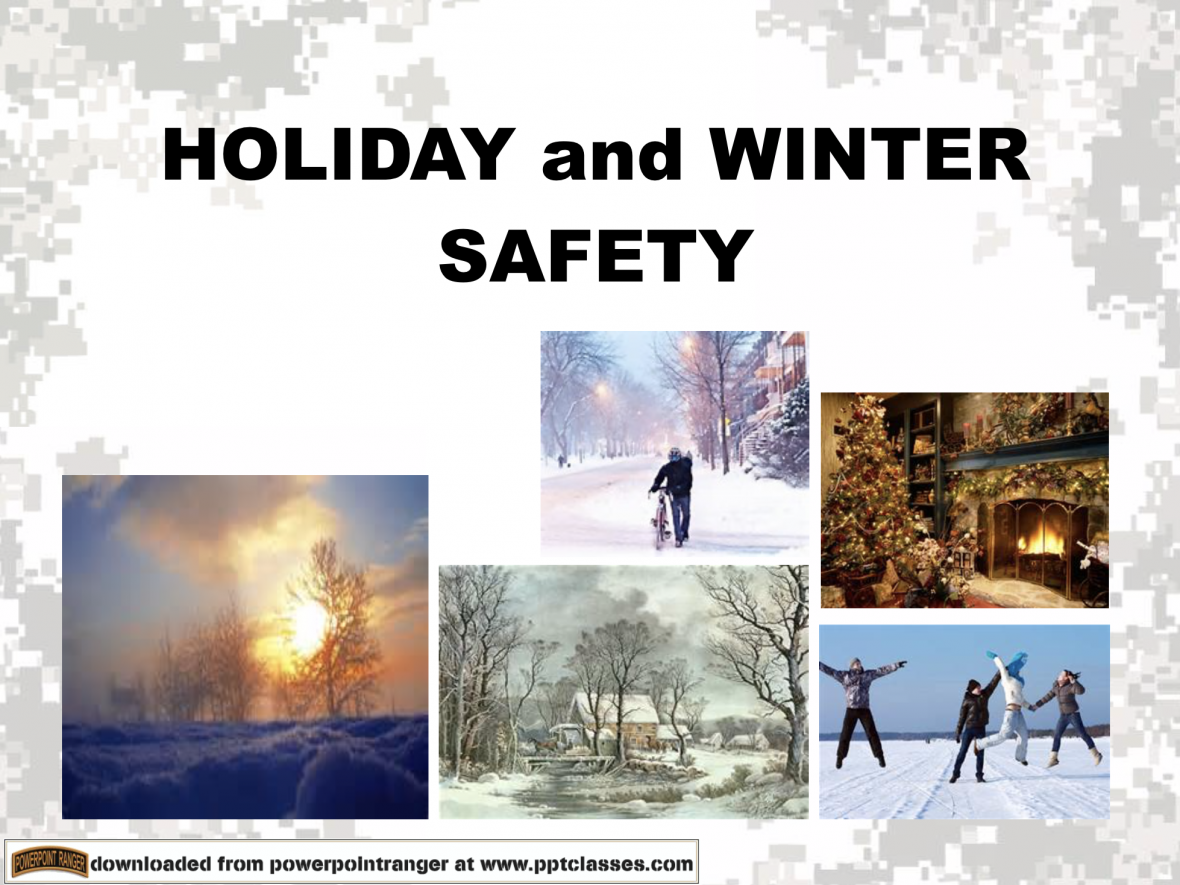 HOLIDAY and WINTER SAFETY

POWERPOINT RANGER downloaded from powerpointranger at www.pptclasses.com